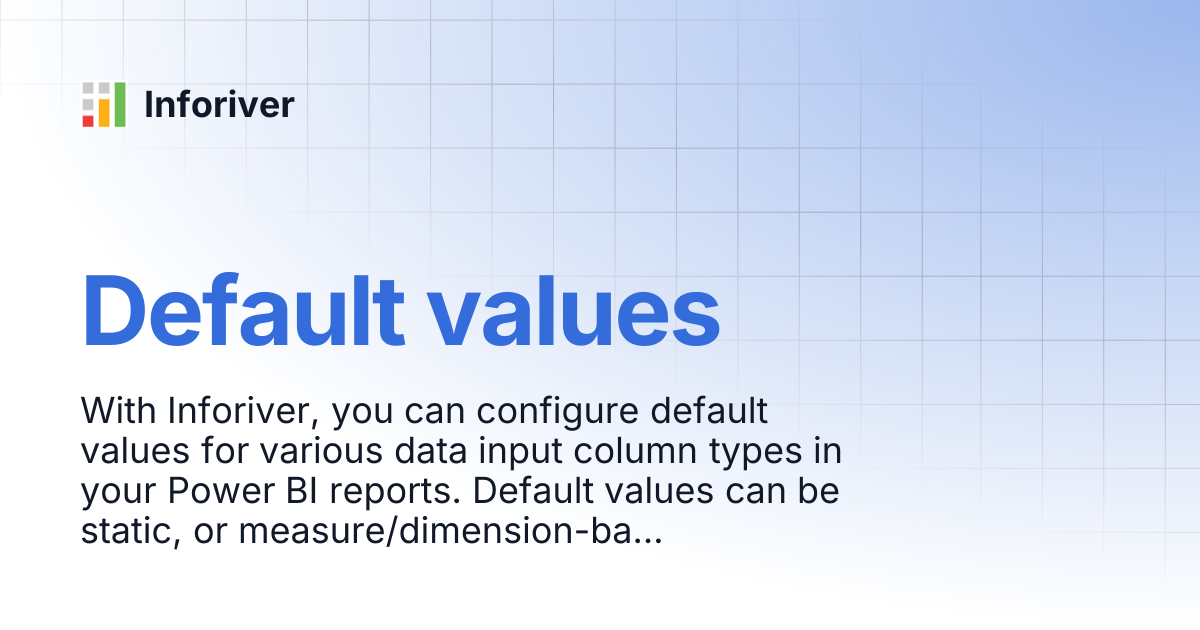 Inforiver

Default values

With Inforiver, you can configure default values for various data input column types in your Power BI reports. Default values can be static, or measure/dimension-ba...